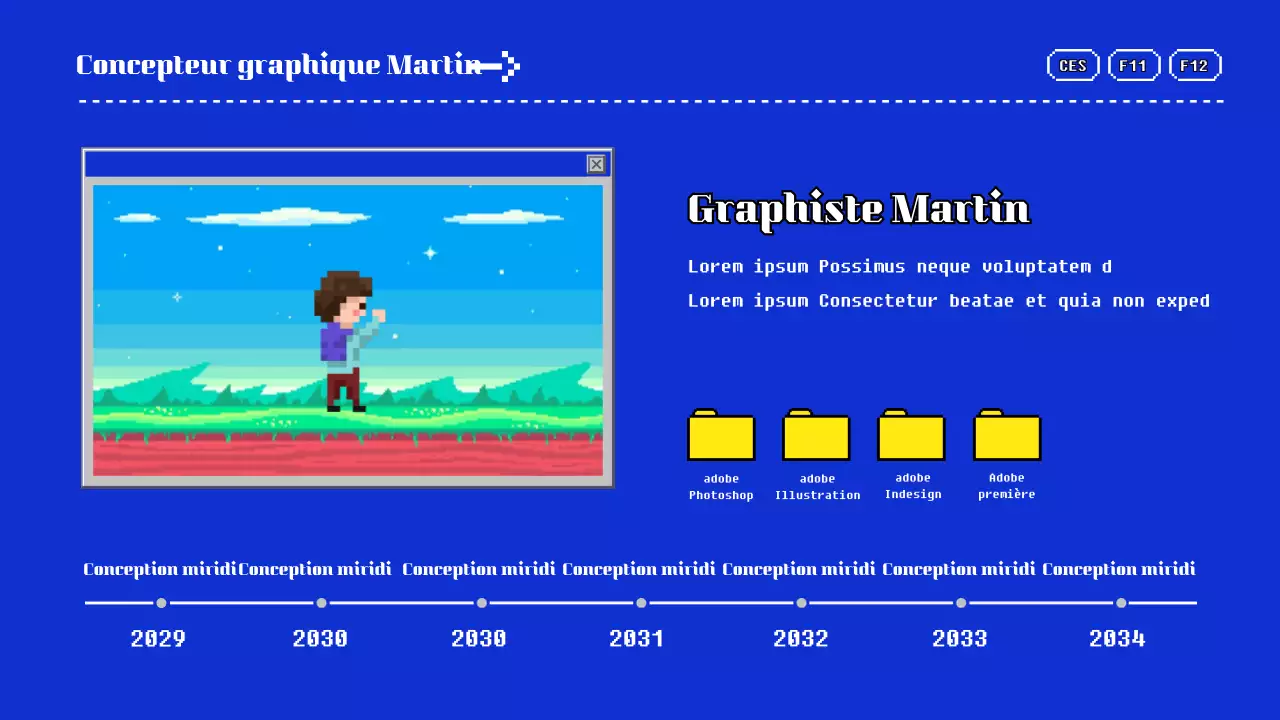 Concepteur graphique Martin

CES F11 F12

Graphiste Martin

Lorem ipsum Possimus neque voluptatem d

Lorem ipsum Consectetur beatae et quia non exped

adobe Photoshop

adobe Illustration

adobe Indesign

Adobe première

Conception miridi Conception miridi Conception miridi Conception miridi Conception miridi Conception miridi Conception miridi

2029 2030 2030 2031 2032 2033 2034